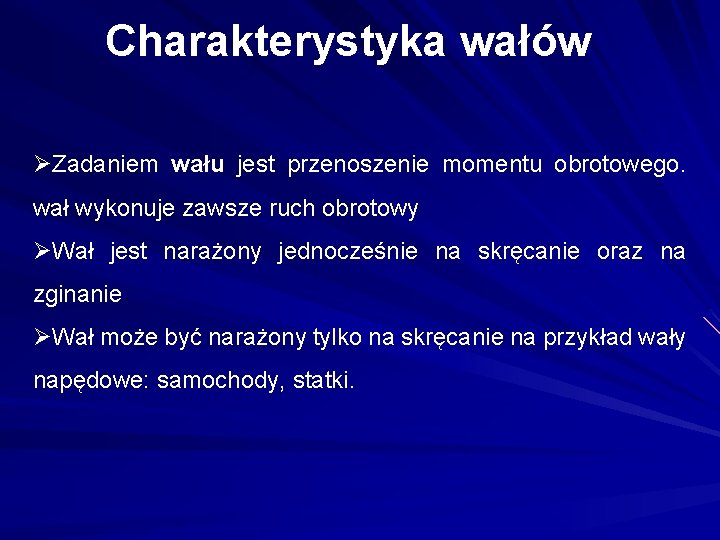 Charakterystyka wałów

➢Zadaniem wału jest przenoszenie momentu obrotowego. wał wykonuje zawsze ruch obrotowy

➢Wał jest narażony jednocześnie na skręcanie oraz na zginanie

➢Wał może być narażony tylko na skręcanie na przykład wały napędowe: samochody, statki.